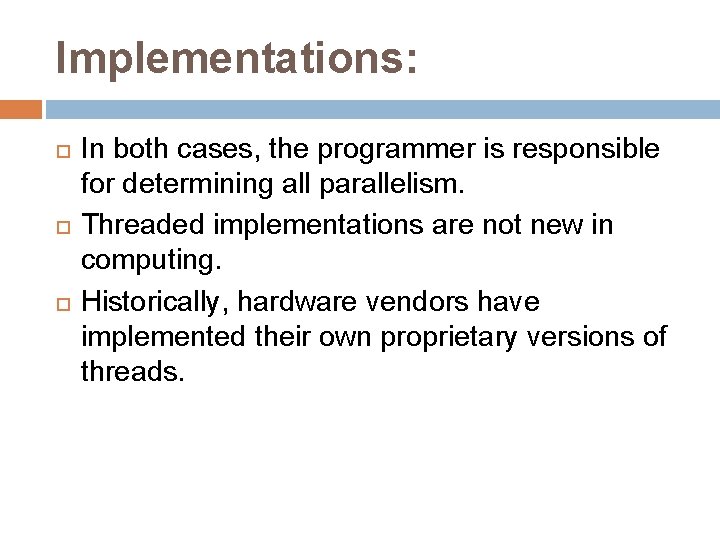 Implementations:

In both cases, the programmer is responsible for determining all parallelism.

Threaded implementations are not new in computing.

Historically, hardware vendors have implemented their own proprietary versions of threads.